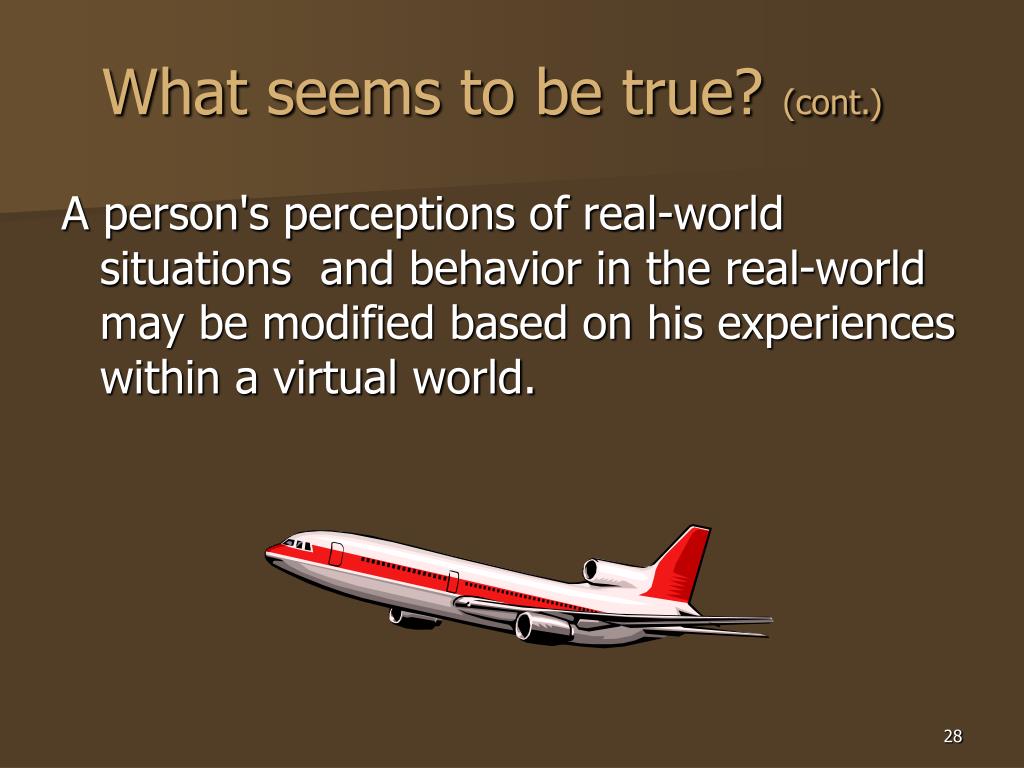 What seems to be true? (cont.)

A person's perceptions of real-world situations and behavior in the real-world may be modified based on his experiences within a virtual world.

28